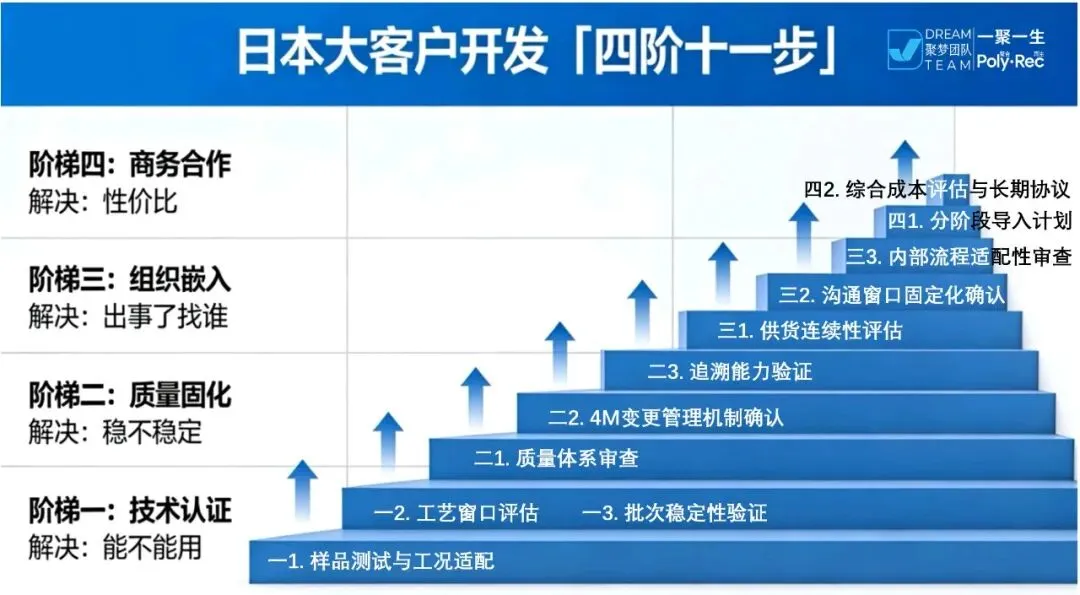 日本大客户开发「四阶十一步」

DREAM 聚梦团队 TEAM
一聚一生 Poly·Rec

阶梯四：商务合作
解决：性价比

阶梯三：组织嵌入
解决：出事了找谁

阶梯二：质量固化
解决：稳不稳定

阶梯一：技术认证
解决：能不能用

四2. 综合成本评估与长期协议
四1. 分阶段导入计划
三3. 内部流程适配性审查
三2. 沟通窗口固定化确认
三1. 供货连续性评估
二3. 追溯能力验证
二2. 4M变更管理机制确认
二1. 质量体系审查
一2. 工艺窗口评估
一3. 批次稳定性验证
一1. 样品测试与工况适配